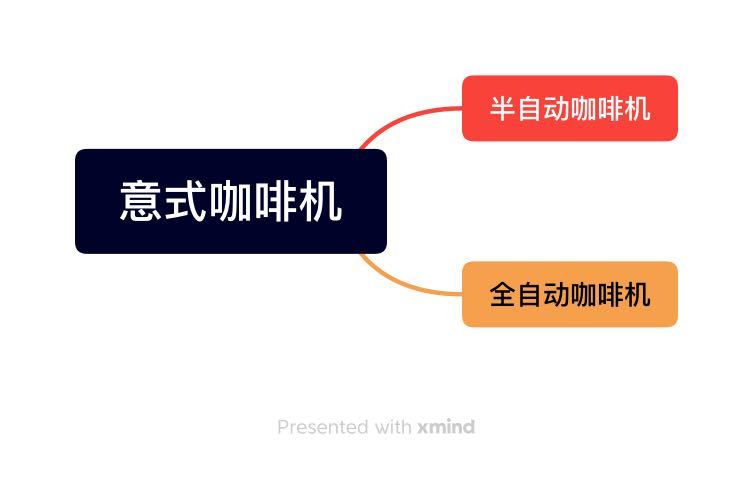 意式咖啡机

半自动咖啡机

全自动咖啡机

Presented with xmind